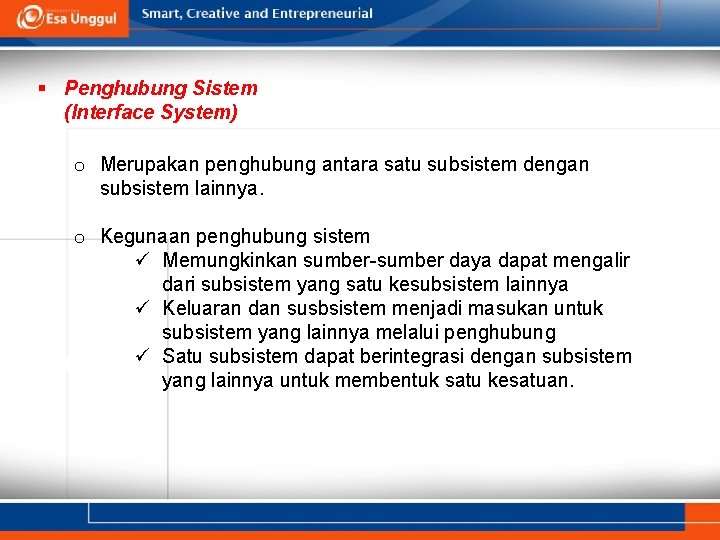 Esa Unggul

Smart, Creative and Entrepreneurial

▪ Penghubung Sistem (Interface System)

o Merupakan penghubung antara satu subsistem dengan subsistem lainnya.

o Kegunaan penghubung sistem
✓ Memungkinkan sumber-sumber daya dapat mengalir dari subsistem yang satu kesubsistem lainnya
✓ Keluaran dan susbsistem menjadi masukan untuk subsistem yang lainnya melalui penghubung
✓ Satu subsistem dapat berintegrasi dengan subsistem yang lainnya untuk membentuk satu kesatuan.